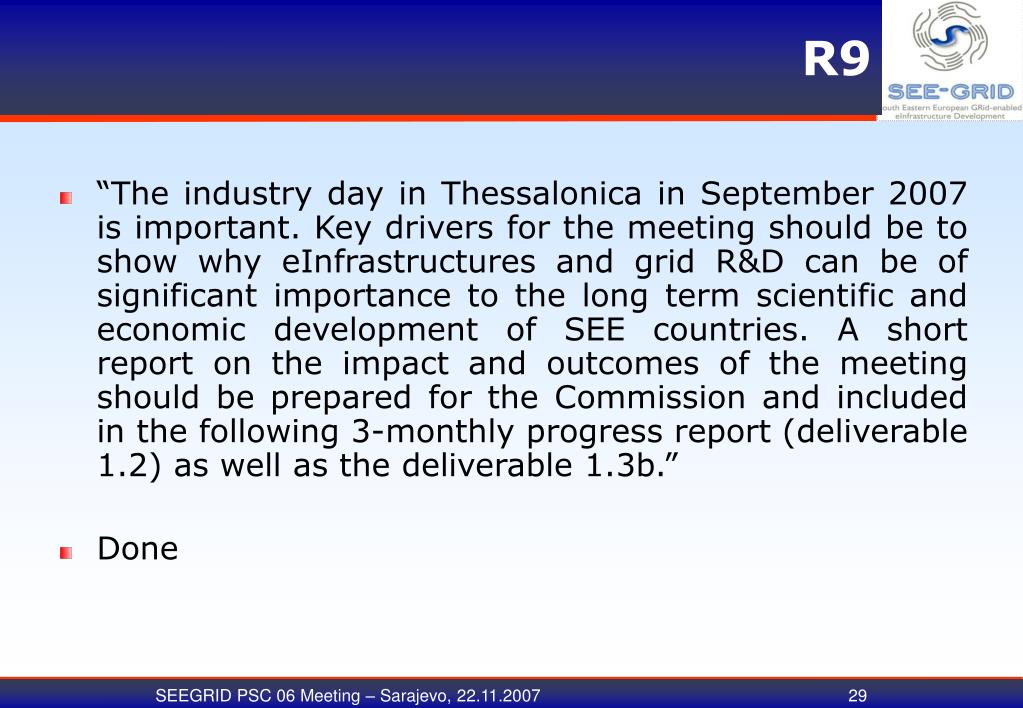 R9

SEE-GRID
outh Eastern European GRid-enabled eInfrastructure Development

“The industry day in Thessalonica in September 2007 is important. Key drivers for the meeting should be to show why eInfrastructures and grid R&D can be of significant importance to the long term scientific and economic development of SEE countries. A short report on the impact and outcomes of the meeting should be prepared for the Commission and included in the following 3-monthly progress report (deliverable 1.2) as well as the deliverable 1.3b.”

Done

SEEGRID PSC 06 Meeting – Sarajevo, 22.11.2007

29